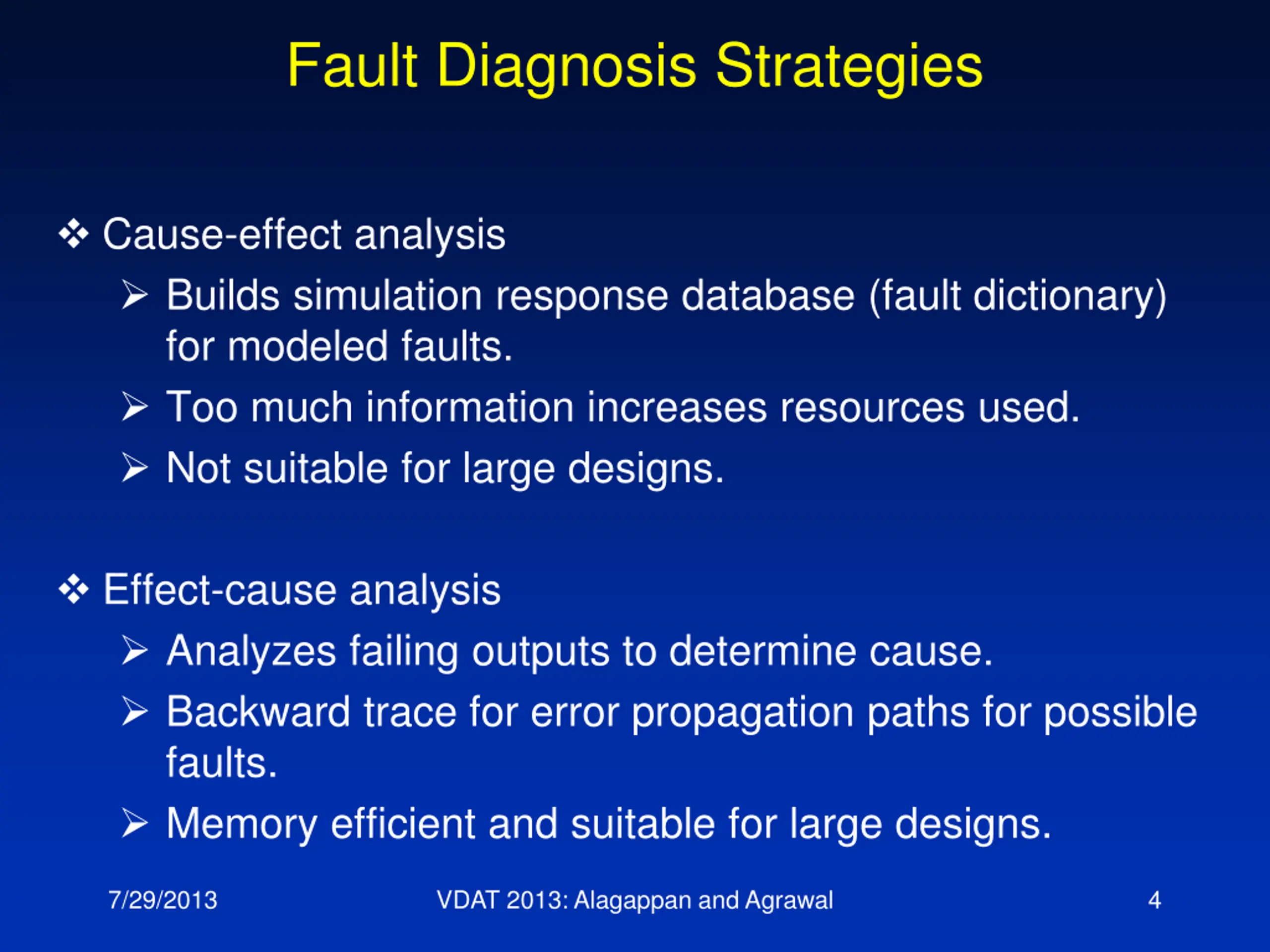 Fault Diagnosis Strategies

❖ Cause-effect analysis

➢ Builds simulation response database (fault dictionary) for modeled faults.

➢ Too much information increases resources used.

➢ Not suitable for large designs.

❖ Effect-cause analysis

➢ Analyzes failing outputs to determine cause.

➢ Backward trace for error propagation paths for possible faults.

➢ Memory efficient and suitable for large designs.

7/29/2013

VDAT 2013: Alagappan and Agrawal

4